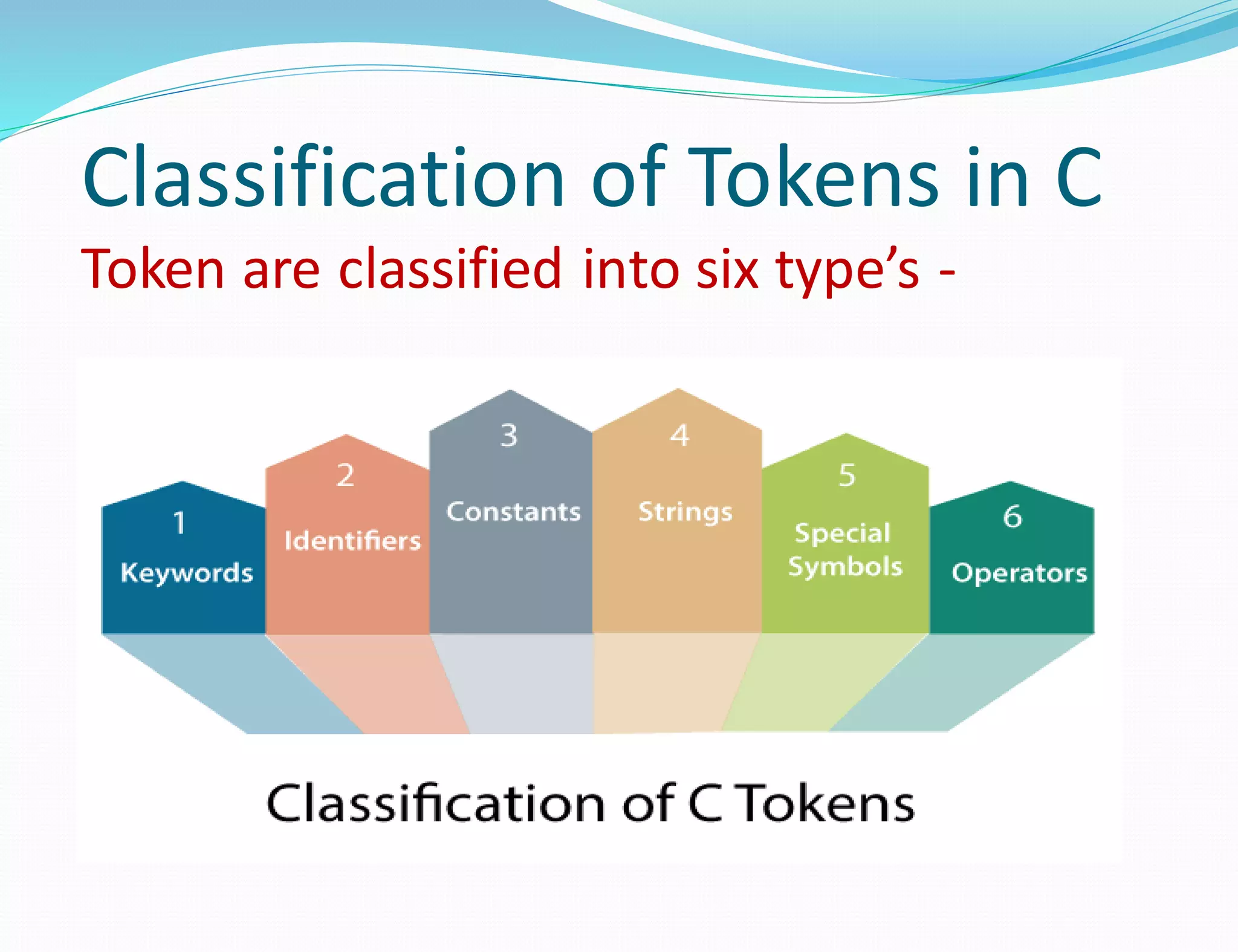 Classification of Tokens in C

Token are classified into six type’s -

1
Keywords

2
Identifiers

3
Constants

4
Strings

5
Special Symbols

6
Operators

Classification of C Tokens